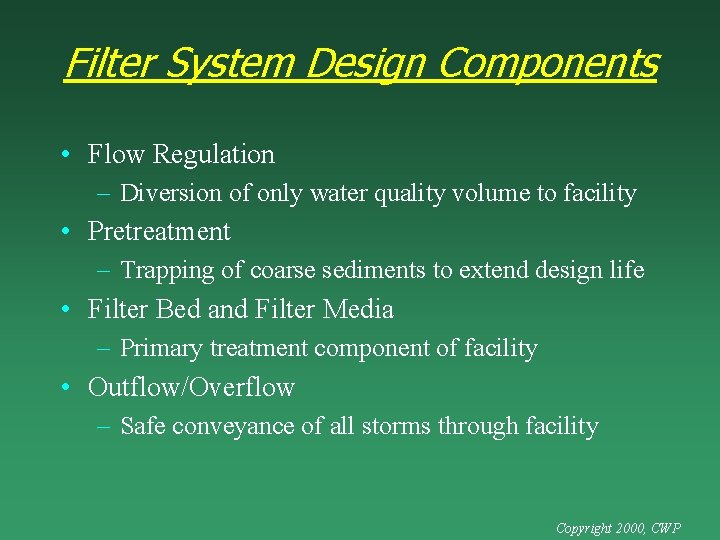 Filter System Design Components

• Flow Regulation
– Diversion of only water quality volume to facility
• Pretreatment
– Trapping of coarse sediments to extend design life
• Filter Bed and Filter Media
– Primary treatment component of facility
• Outflow/Overflow
– Safe conveyance of all storms through facility

Copyright 2000, CWP